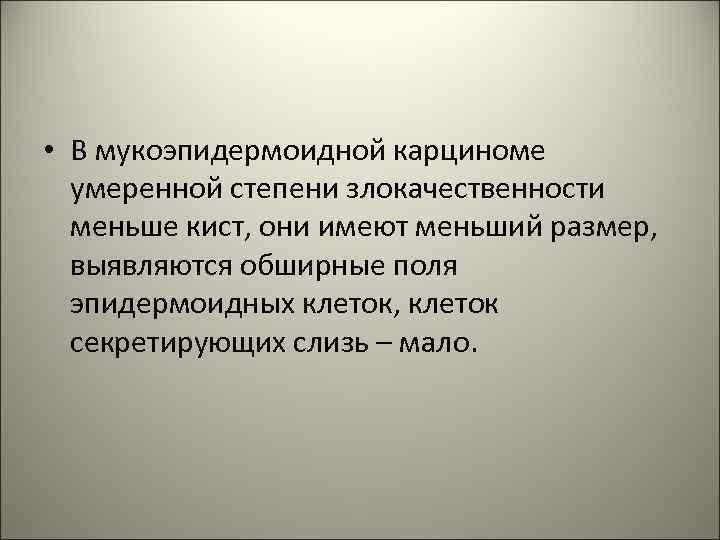 • В мукоэпидермоидной карциноме умеренной степени злокачественности меньше кист, они имеют меньший размер, выявляются обширные поля эпидермоидных клеток, клеток секретирующих слизь – мало.